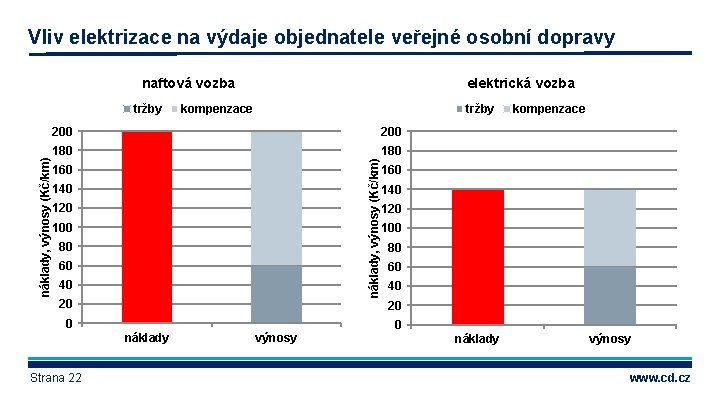 Vliv elektrizace na výdaje objednatele veřejné osobní dopravy

naftová vozba

tržby kompenzace

náklady, výnosy (Kč/km)

200
180
160
140
120
100
80
60
40
20
0

náklady výnosy

elektrická vozba

tržby kompenzace

náklady, výnosy (Kč/km)

200
180
160
140
120
100
80
60
40
20
0

náklady výnosy

Strana 22

www.cd.cz